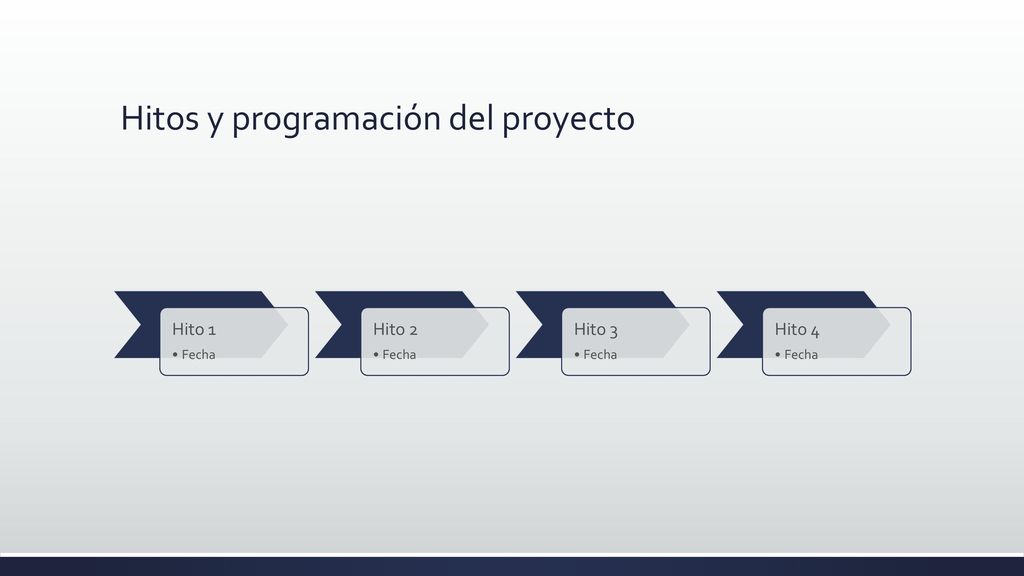 Hitos y programación del proyecto

Hito 1
• Fecha

Hito 2
• Fecha

Hito 3
• Fecha

Hito 4
• Fecha